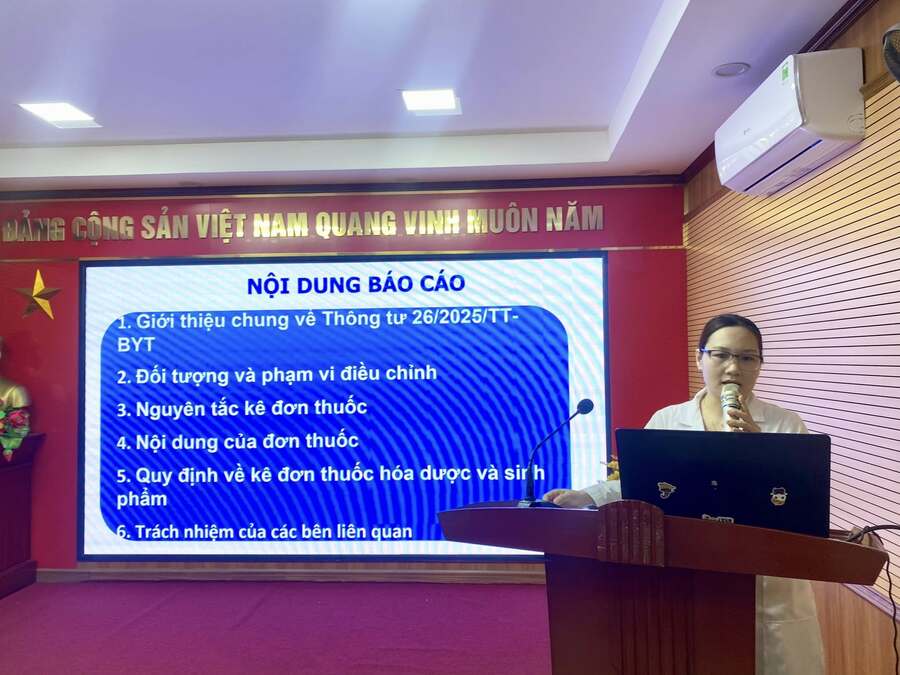 ĐẢNG CỘNG SẢN VIỆT NAM QUANG VINH MUÔN NĂM

NỘI DUNG BÁO CÁO

1. Giới thiệu chung về Thông tư 26/2025/TT-BYT

2. Đối tượng và phạm vi điều chỉnh

3. Nguyên tắc kê đơn thuốc

4. Nội dung của đơn thuốc

5. Quy định về kê đơn thuốc hóa dược và sinh phẩm

6. Trách nhiệm của các bên liên quan